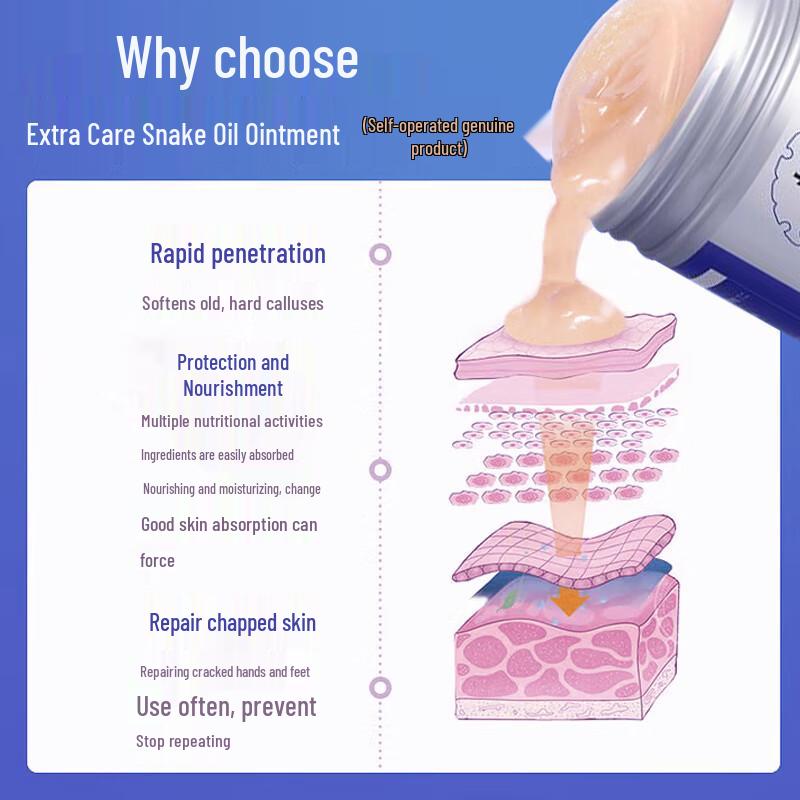 Why choose

Extra Care Snake Oil Ointment

(Self-operated genuine product)

Rapid penetration

Softens old, hard calluses

Protection and Nourishment

Multiple nutritional activities

Ingredients are easily absorbed

Nourishing and moisturizing, change

Good skin absorption can force

Repair chapped skin

Repairing cracked hands and feet

Use often, prevent

Stop repeating